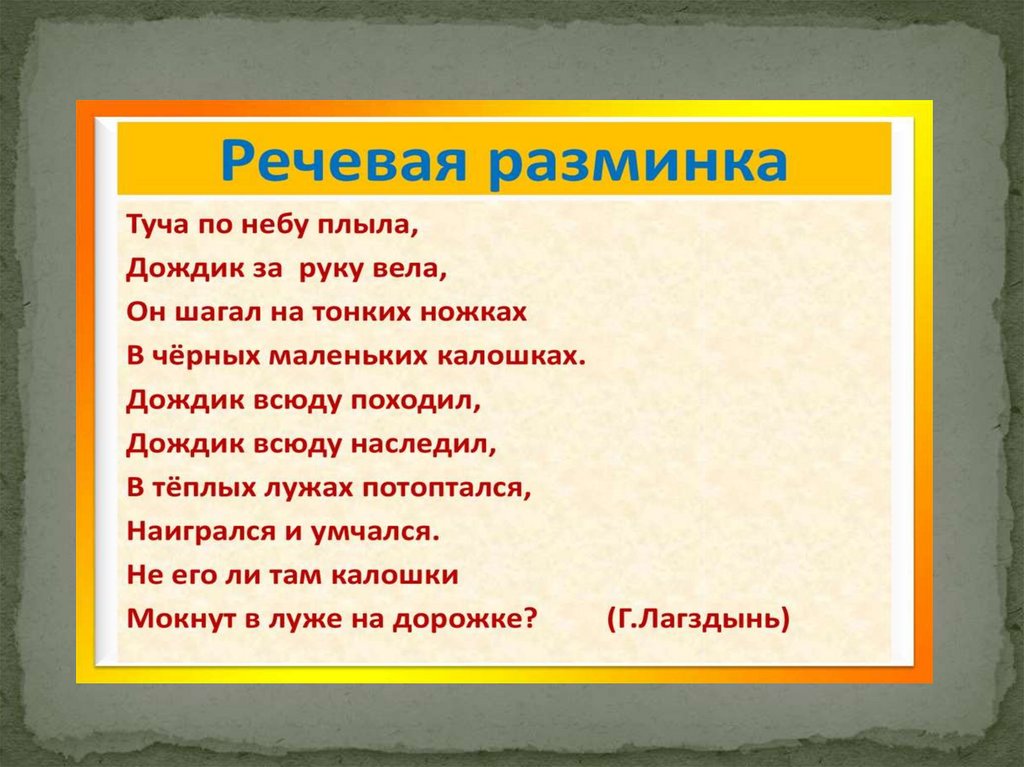 Речевая разминка

Туча по небу плыла,
Дождик за руку вела,
Он шагал на тонких ножках
В чёрных маленьких калошках.
Дождик всюду походил,
Дождик всюду наследил,
В тёплых лужах потоптался,
Наигрался и умчался.
Не его ли там калошки
Мокнут в луже на дорожке? (Г.Лагздынь)